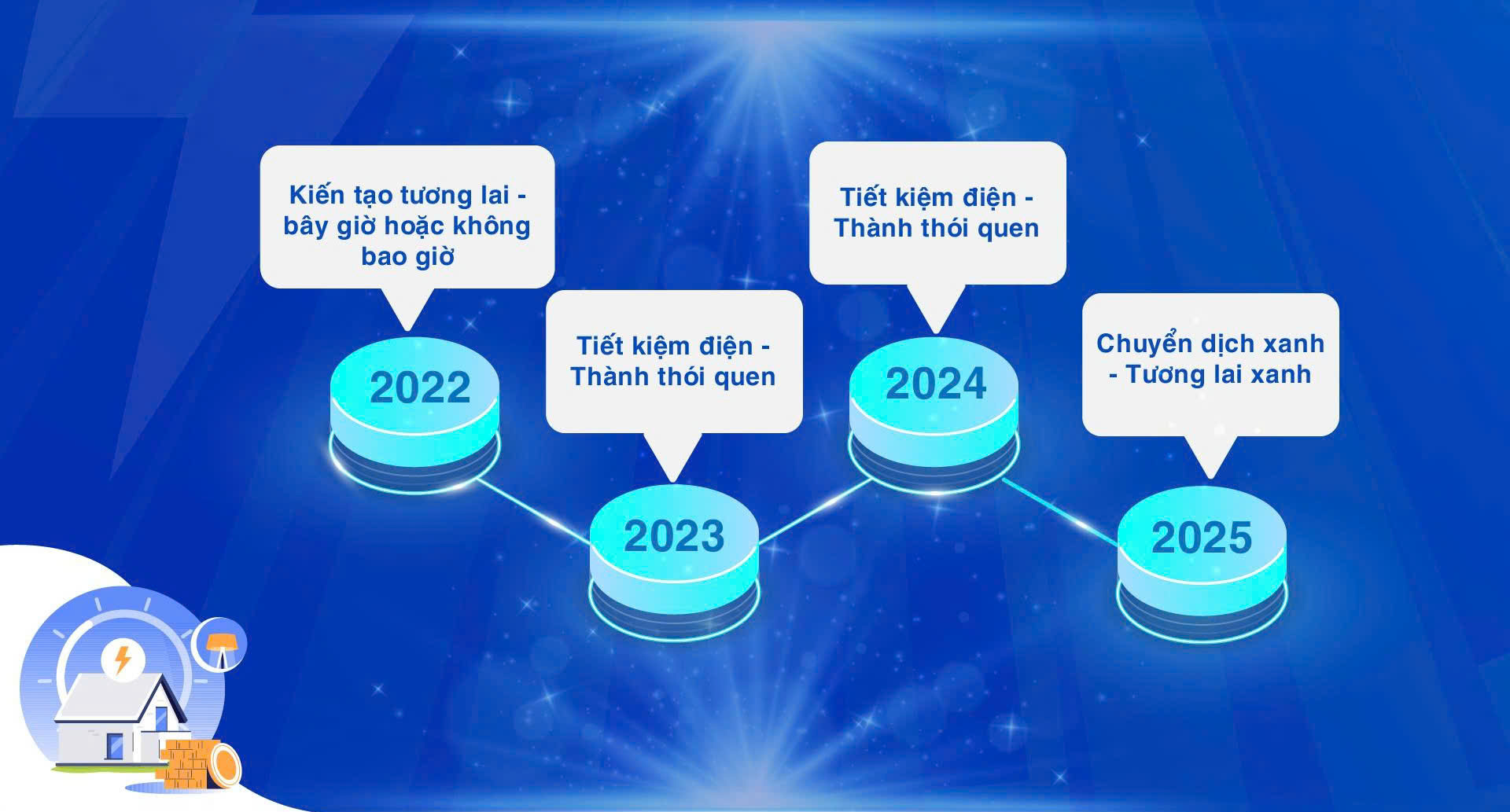 Kiến tạo tương lai - bây giờ hoặc không bao giờ

2022

Tiết kiệm điện - Thành thói quen

2023

Tiết kiệm điện - Thành thói quen

2024

Chuyển dịch xanh - Tương lai xanh

2025